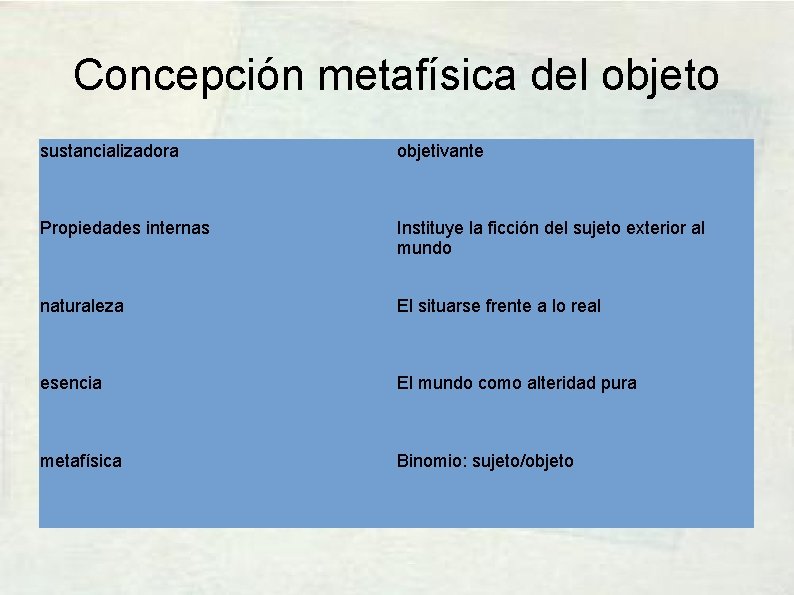 Concepción metafísica del objeto

| sustancializadora | objetivante |
|---|---|
| Propiedades internas | Instituye la ficción del sujeto exterior al mundo |
| naturaleza | El situarse frente a lo real |
| esencia | El mundo como alteridad pura |
| metafísica | Binomio: sujeto/objeto |